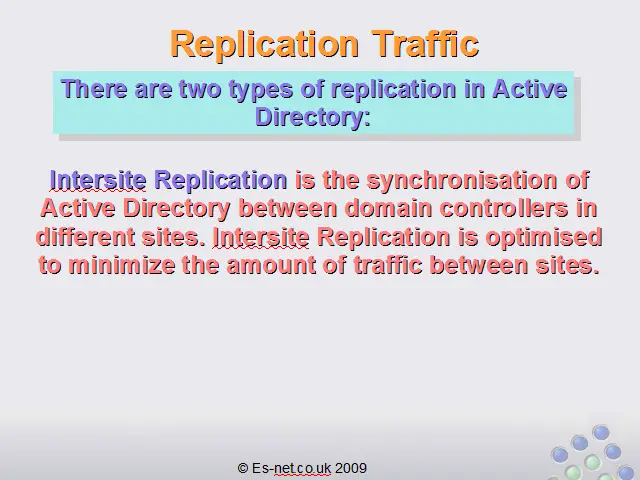 Replication Traffic

There are two types of replication in Active Directory:

Intersite Replication is the synchronisation of Active Directory between domain controllers in different sites. Intersite Replication is optimised to minimize the amount of traffic between sites.

© Es-net.co.uk 2009